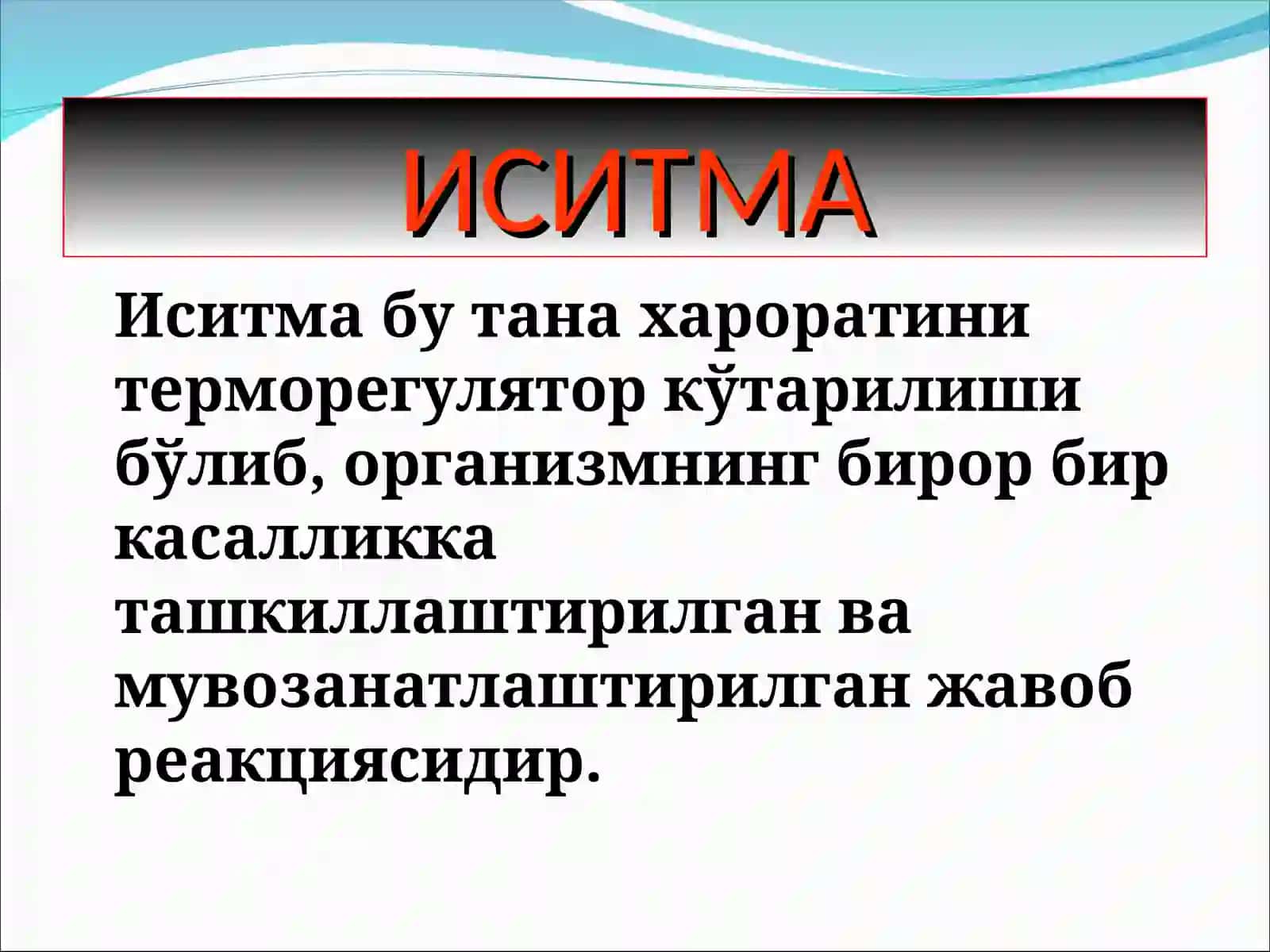 ИСИТМА

Иситма бу тана хароратини терморегулятор кўтарилиши бўлиб, организмнинг бирор бир касалликка ташкиллаштирилган ва мувозанатлаштирилган жавоб реакциясидир.